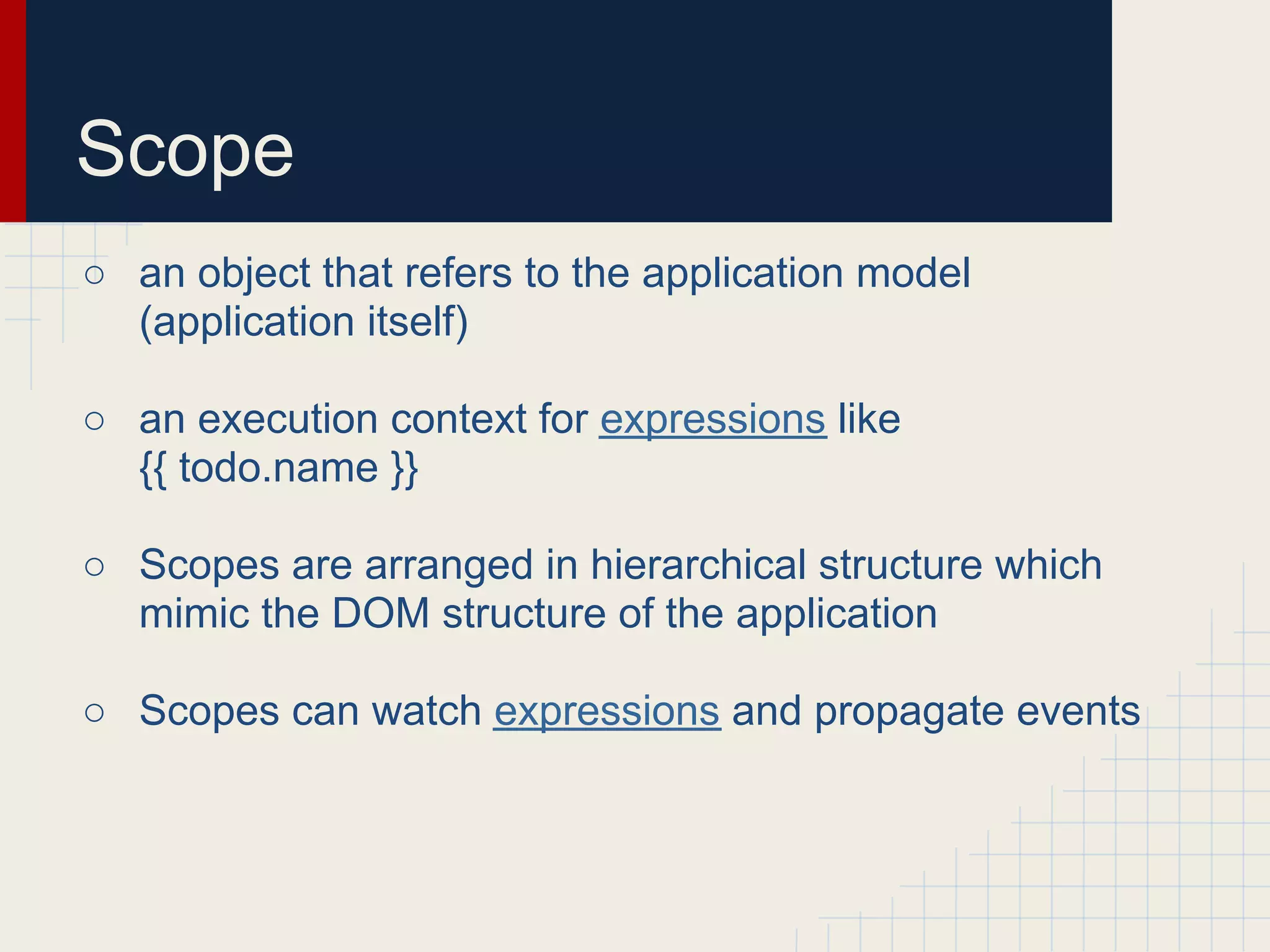 Scope

○ an object that refers to the application model (application itself)

○ an execution context for expressions like {{ todo.name }}

○ Scopes are arranged in hierarchical structure which mimic the DOM structure of the application

○ Scopes can watch expressions and propagate events